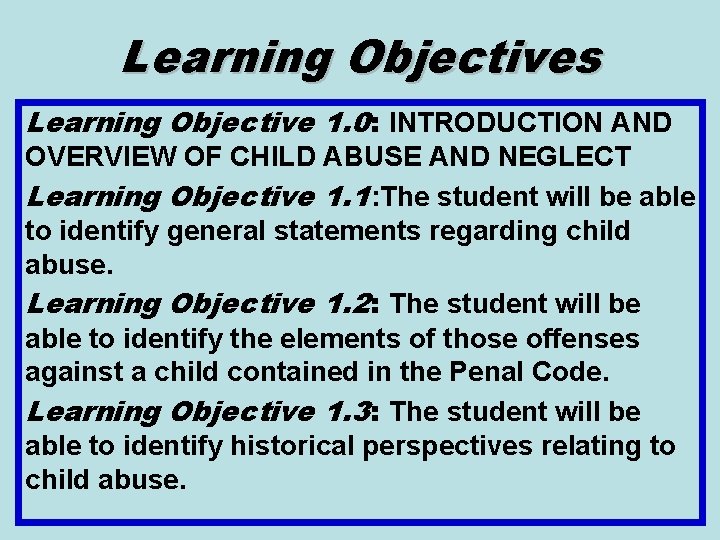 Learning Objectives

Learning Objective 1.0: INTRODUCTION AND OVERVIEW OF CHILD ABUSE AND NEGLECT

Learning Objective 1.1:The student will be able to identify general statements regarding child abuse.

Learning Objective 1.2: The student will be able to identify the elements of those offenses against a child contained in the Penal Code.

Learning Objective 1.3: The student will be able to identify historical perspectives relating to child abuse.